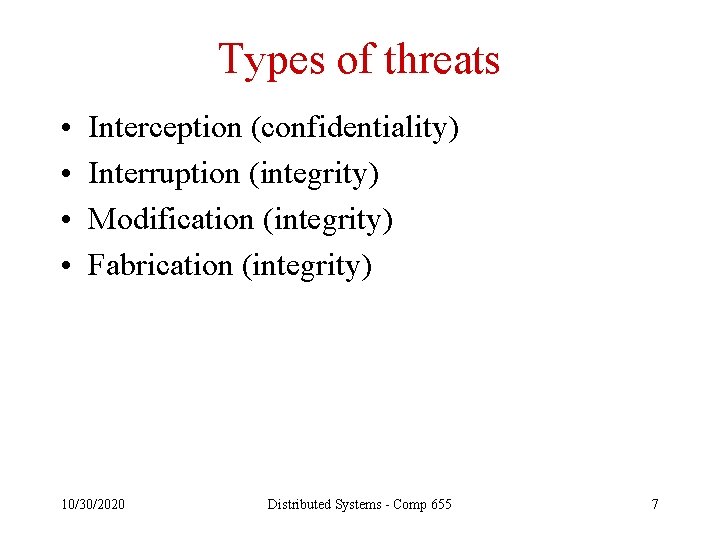 Types of threats

• Interception (confidentiality)
• Interruption (integrity)
• Modification (integrity)
• Fabrication (integrity)

10/30/2020

Distributed Systems - Comp 655

7